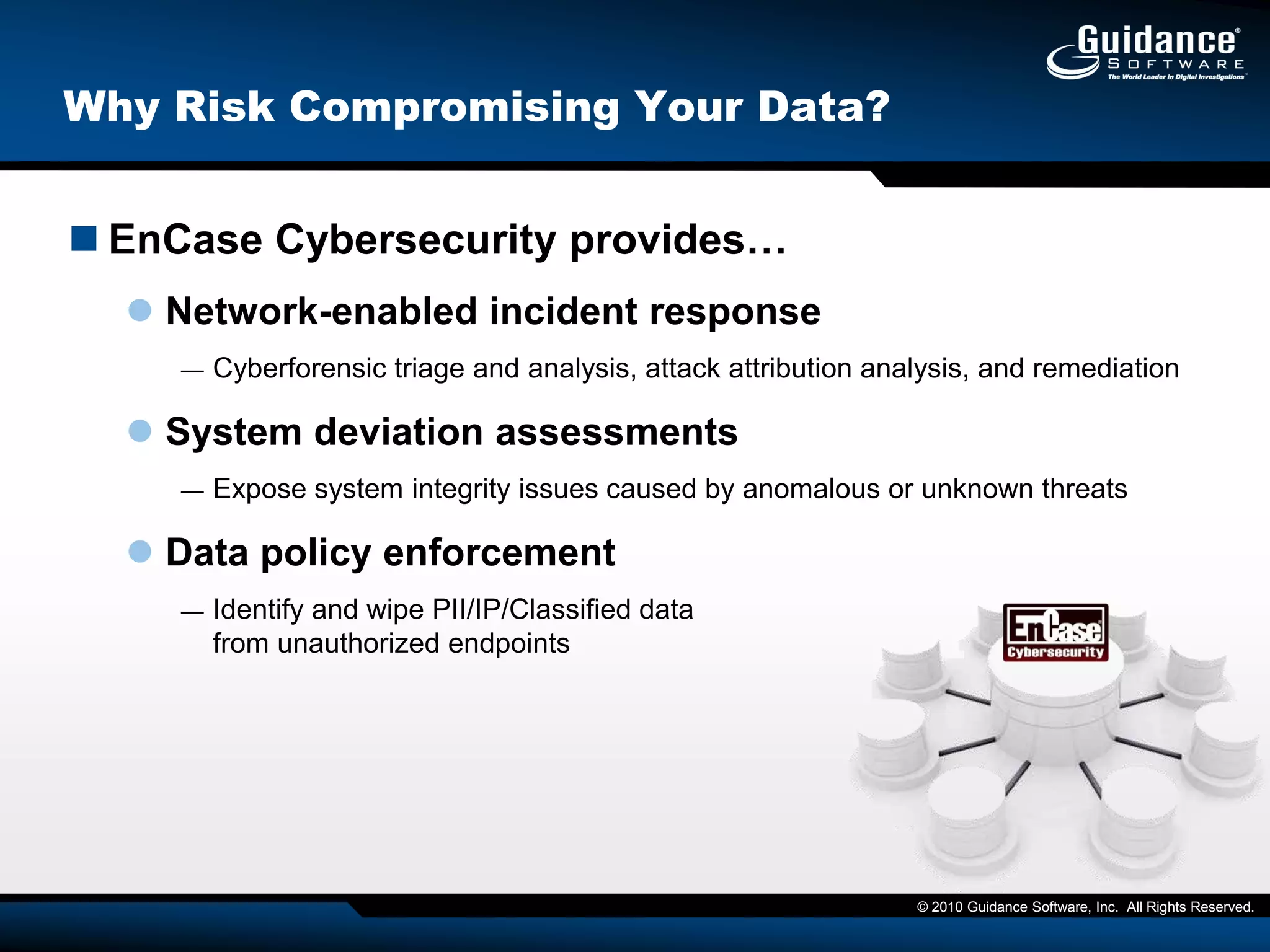 Guidance®
SOFTWARE
The World Leader in Digital Investigations™

Why Risk Compromising Your Data?

EnCase Cybersecurity provides…

Network-enabled incident response

— Cyberforensic triage and analysis, attack attribution analysis, and remediation

System deviation assessments

— Expose system integrity issues caused by anomalous or unknown threats

Data policy enforcement

— Identify and wipe PII/IP/Classified data from unauthorized endpoints

EnCase
Cybersecurity

© 2010 Guidance Software, Inc. All Rights Reserved.